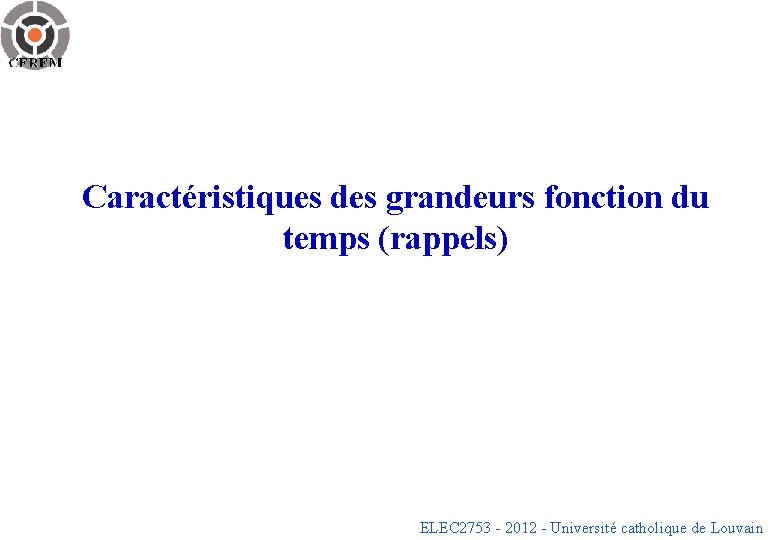 CEREM

Caractéristiques des grandeurs fonction du temps (rappels)

ELEC2753 - 2012 - Université catholique de Louvain